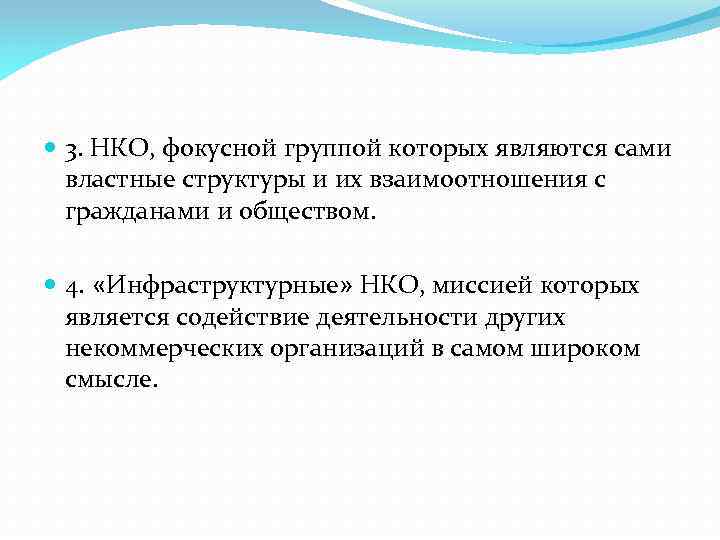 3. НКО, фокусной группой которых являются сами властные структуры и их взаимоотношения с гражданами и обществом.

4. «Инфраструктурные» НКО, миссией которых является содействие деятельности других некоммерческих организаций в самом широком смысле.